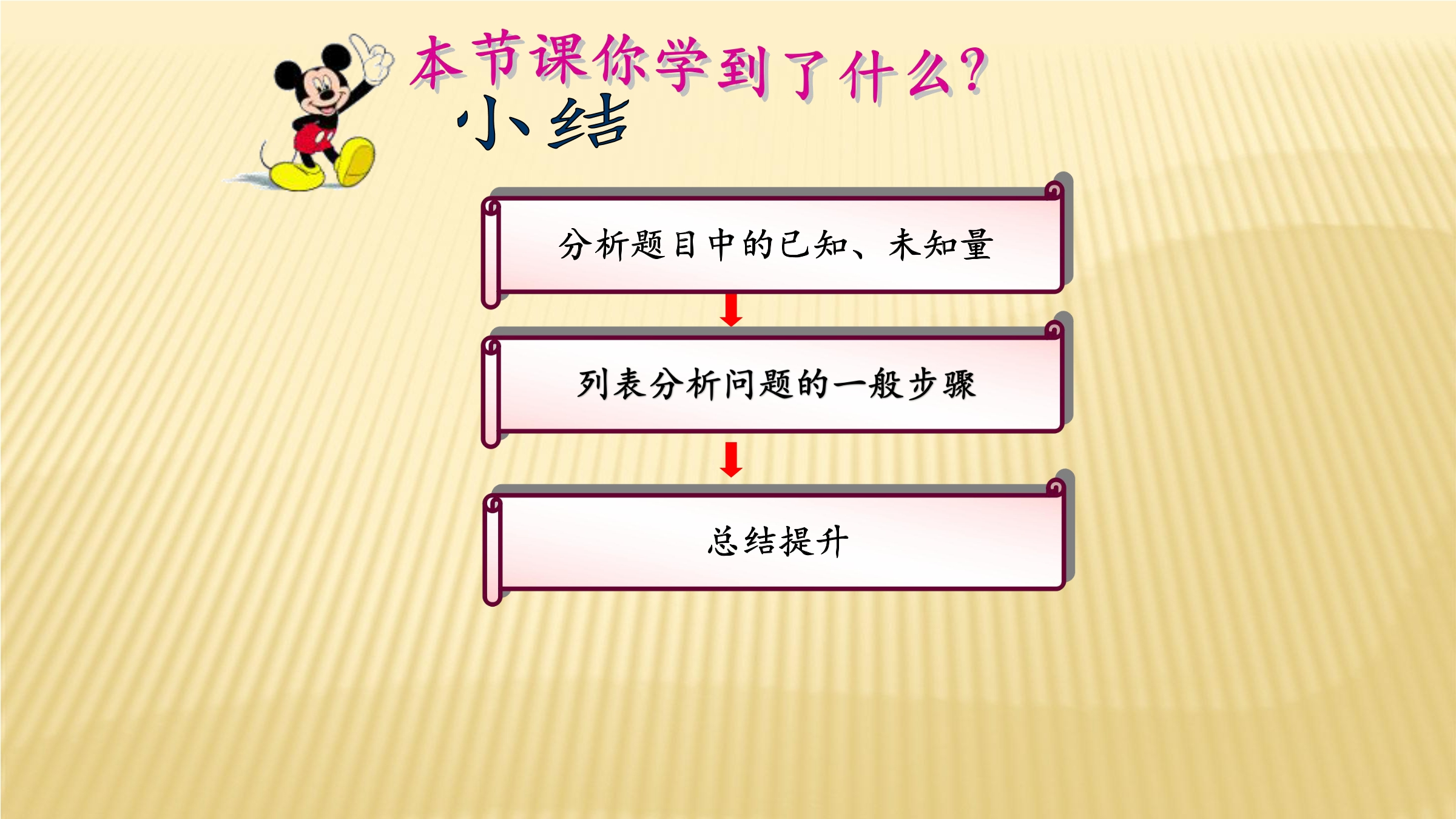 本节课你学到了什么?

小结

分析题目中的已知、未知量

列表分析问题的一般步骤

总结提升